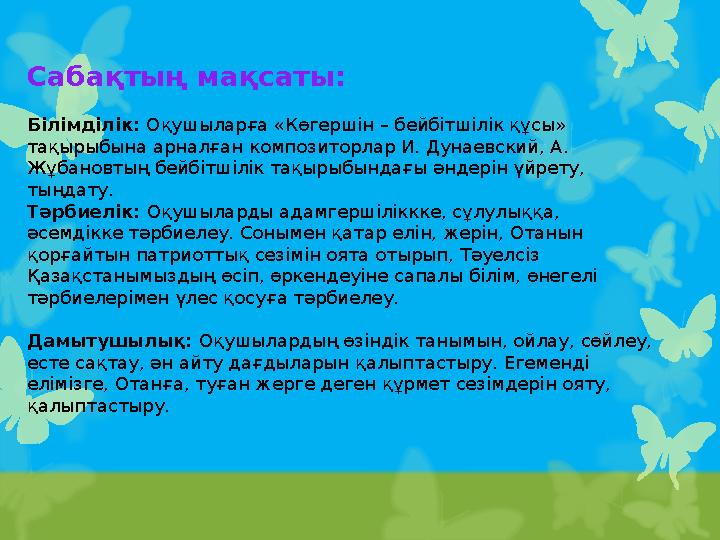 Сабақтың мақсаты:

Білімділік: Оқушыларға «Көгершін – бейбітшілік құсы» тақырыбына арналған композиторлар И. Дунаевский, А. Жұбановтың бейбітшілік тақырыбындағы әндерін үйрету, тыңдату.
Тәрбиелік: Оқушыларды адамгершіліккке, сұлулыққа, әсемдікке тәрбиелеу. Сонымен қатар елін, жерін, Отанын қорғайтын патриоттық сезімін оята отырып, Тәуелсіз Қазақстанымыздың өсіп, өркендеуіне сапалы білім, өнегелі тәрбиелерімен үлес қосуға тәрбиелеу.

Дамытушылық: Оқушылардың өзіндік танымын, ойлау, сөйлеу, есте сақтау, ән айту дағдыларын қалыптастыру. Егеменді елімізге, Отанға, туған жерге деген құрмет сезімдерін ояту, қалыптастыру.